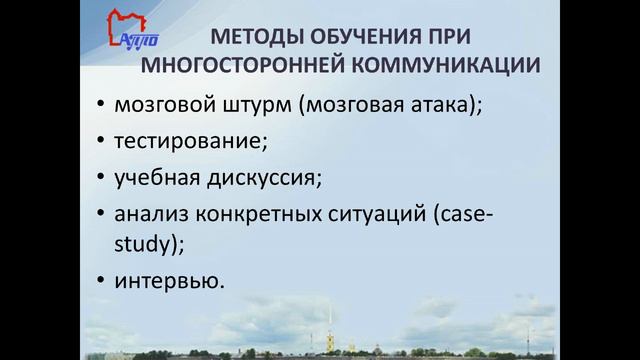 АППО

МЕТОДЫ ОБУЧЕНИЯ ПРИ МНОГОСТОРОННЕЙ КОММУНИКАЦИИ

• мозговой штурм (мозговая атака);
• тестирование;
• учебная дискуссия;
• анализ конкретных ситуаций (case-study);
• интервью.